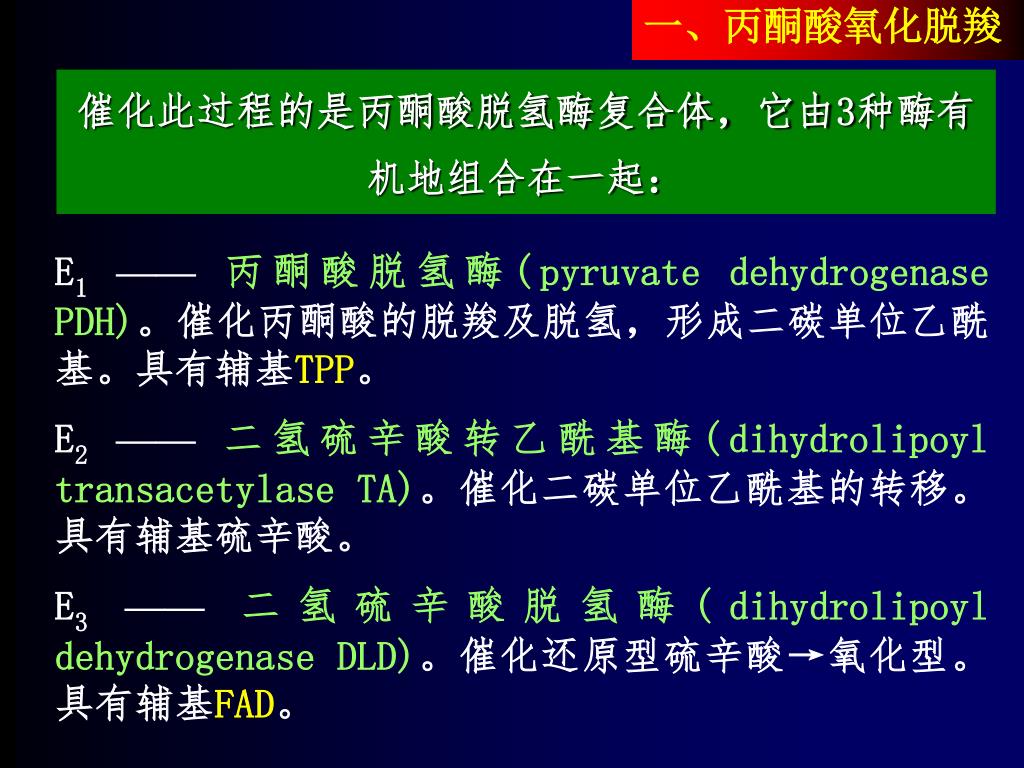 一、丙酮酸氧化脱羧

催化此过程的是丙酮酸脱氢酶复合体，它由3种酶有机地组合在一起：

$E_1$ —— 丙酮酸脱氢酶（pyruvate dehydrogenase PDH)。催化丙酮酸的脱羧及脱氢，形成二碳单位乙酰基。具有辅基TPP。

$E_2$ —— 二氢硫辛酸转乙酰基酶（dihydrolipoyl transacetylase TA)。催化二碳单位乙酰基的转移。具有辅基硫辛酸。

$E_3$ —— 二氢硫辛酸脱氢酶（dihydrolipoyl dehydrogenase DLD)。催化还原型硫辛酸→氧化型。具有辅基FAD。